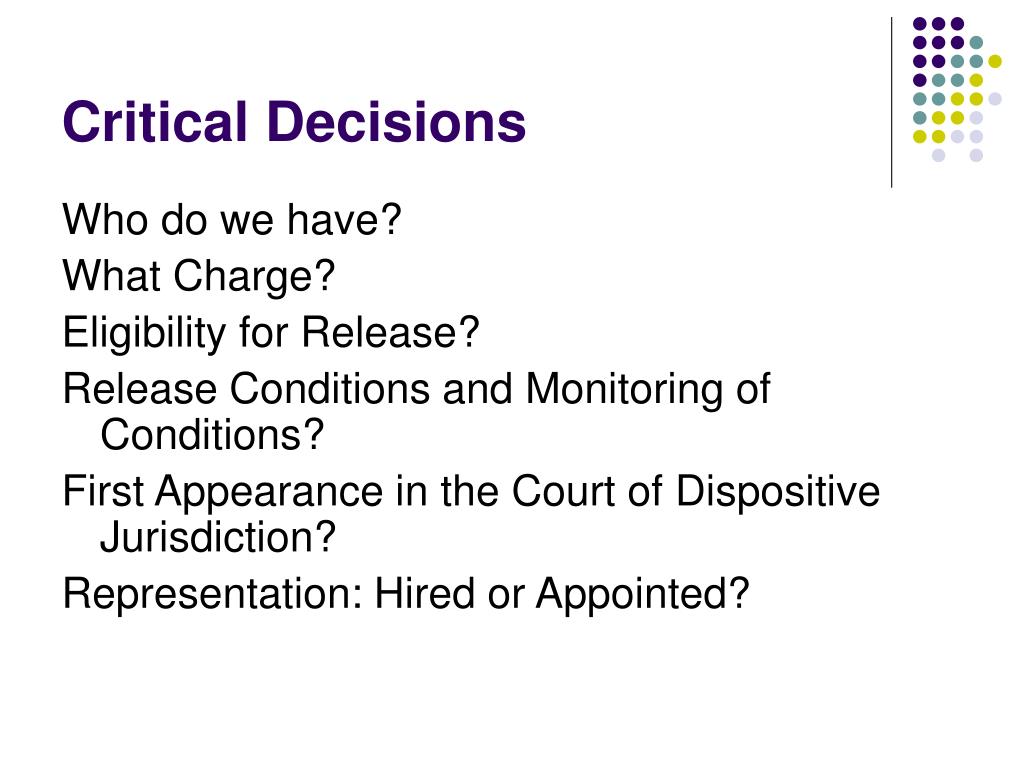 Critical Decisions

Who do we have?

What Charge?

Eligibility for Release?

Release Conditions and Monitoring of Conditions?

First Appearance in the Court of Dispositive Jurisdiction?

Representation: Hired or Appointed?